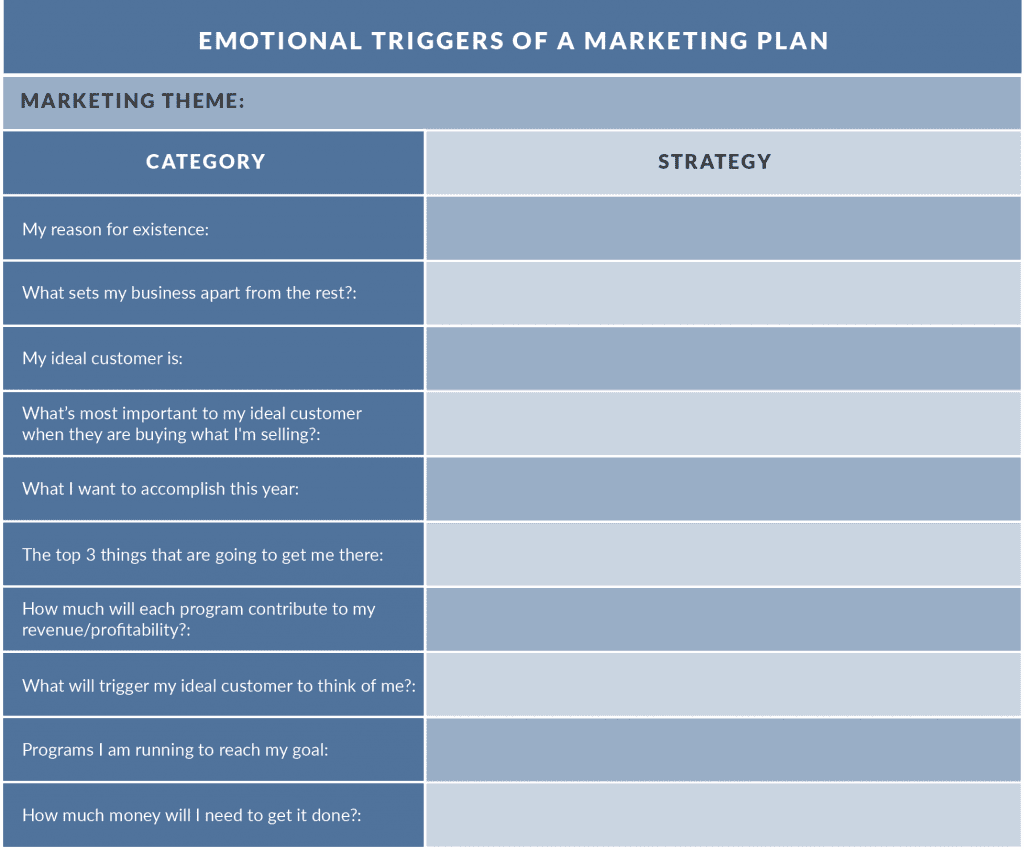 EMOTIONAL TRIGGERS OF A MARKETING PLAN

MARKETING THEME:

| CATEGORY | STRATEGY |
|---|---|
| My reason for existence: | |
| What sets my business apart from the rest?: | |
| My ideal customer is: | |
| What's most important to my ideal customer when they are buying what I'm selling?: | |
| What I want to accomplish this year: | |
| The top 3 things that are going to get me there: | |
| How much will each program contribute to my revenue/profitability?: | |
| What will trigger my ideal customer to think of me?: | |
| Programs I am running to reach my goal: | |
| How much money will I need to get it done?: | |